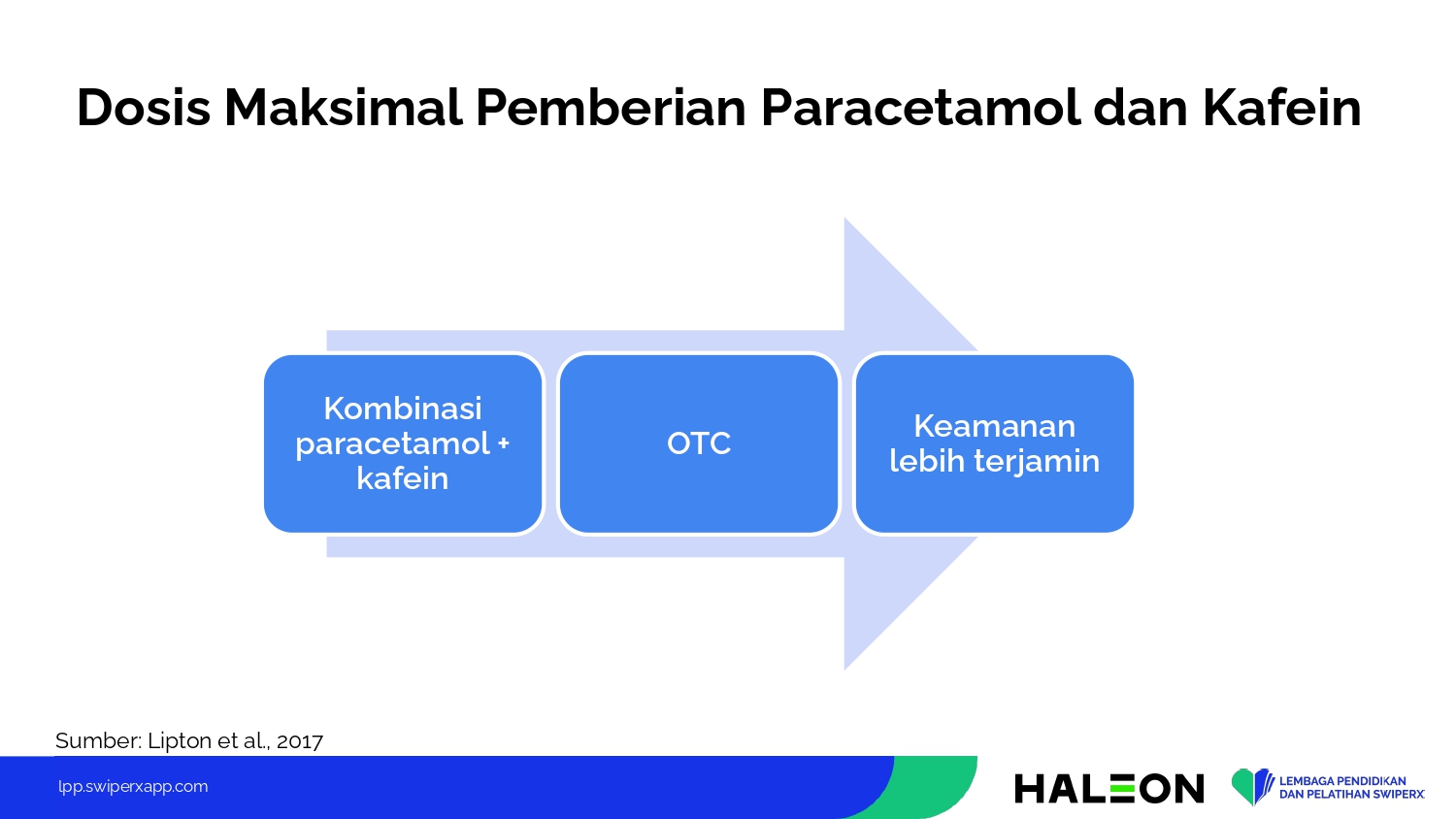 Dosis Maksimal Pemberian Paracetamol dan Kafein

Kombinasi paracetamol + kafein

OTC

Keamanan lebih terjamin

Sumber: Lipton et al., 2017

lpp.swiperxapp.com

HALEON

LEMBAGA PENDIDIKAN DAN PELATIHAN SWIPERX